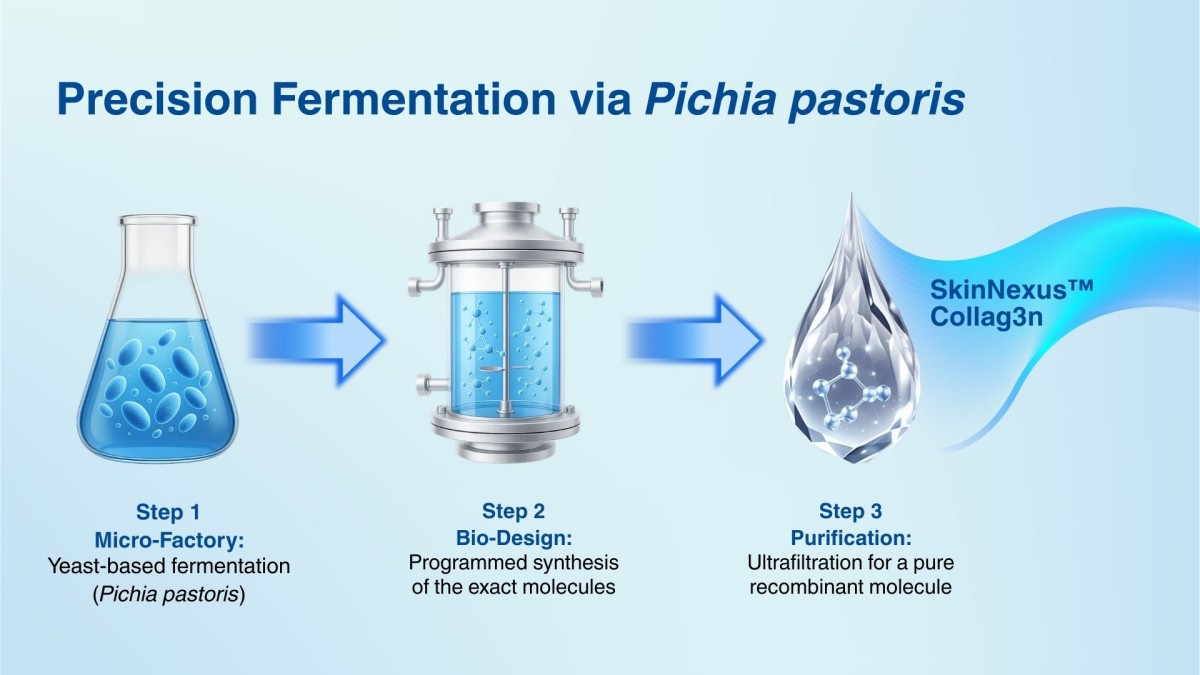 Precision Fermentation via Pichia pastoris

SkinNexus™ Collag3n

Step 1
Micro-Factory:
Yeast-based fermentation (Pichia pastoris)

Step 2
Bio-Design:
Programmed synthesis of the exact molecules

Step 3
Purification:
Ultrafiltration for a pure recombinant molecule